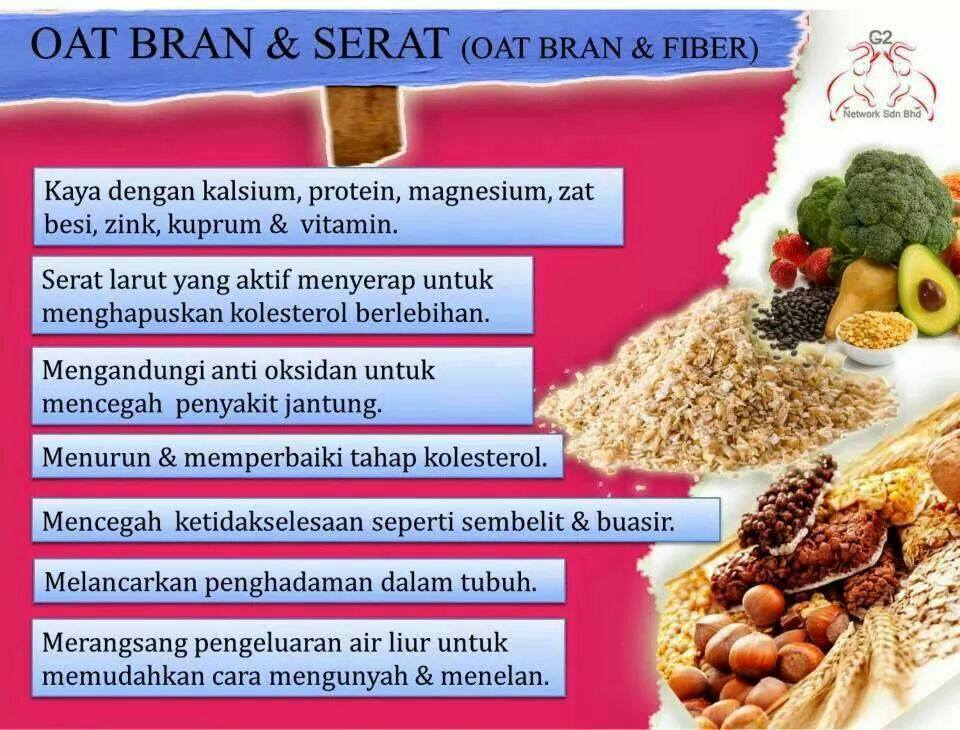 OAT BRAN & SERAT (OAT BRAN & FIBER)

G2
Network Sdn Bhd

Kaya dengan kalsium, protein, magnesium, zat besi, zink, kuprum & vitamin.

Serat larut yang aktif menyerap untuk menghapuskan kolesterol berlebihan.

Mengandungi anti oksidan untuk mencegah penyakit jantung.

Menurun & memperbaiki tahap kolesterol.

Mencegah ketidakselesaan seperti sembelit & buasir.

Melancarkan penghadaman dalam tubuh.

Merangsang pengeluaran air liur untuk memudahkan cara mengunyah & menelan.